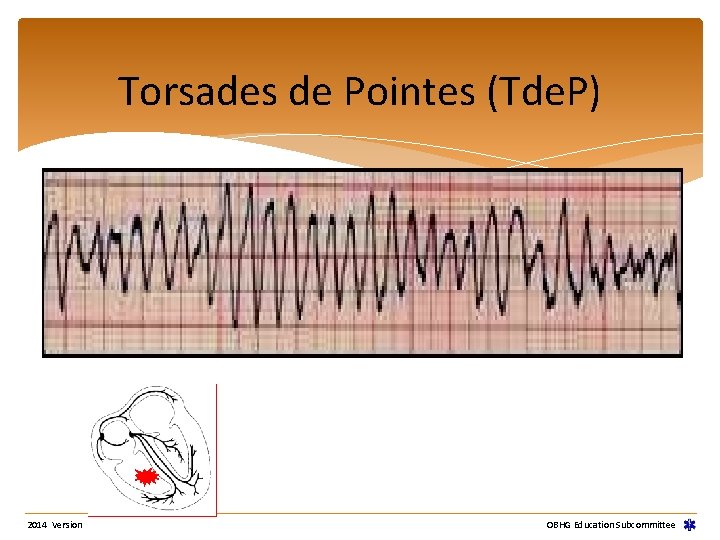 Torsades de Pointes (TdeP)

2014 Version

OBHG Education Subcommittee